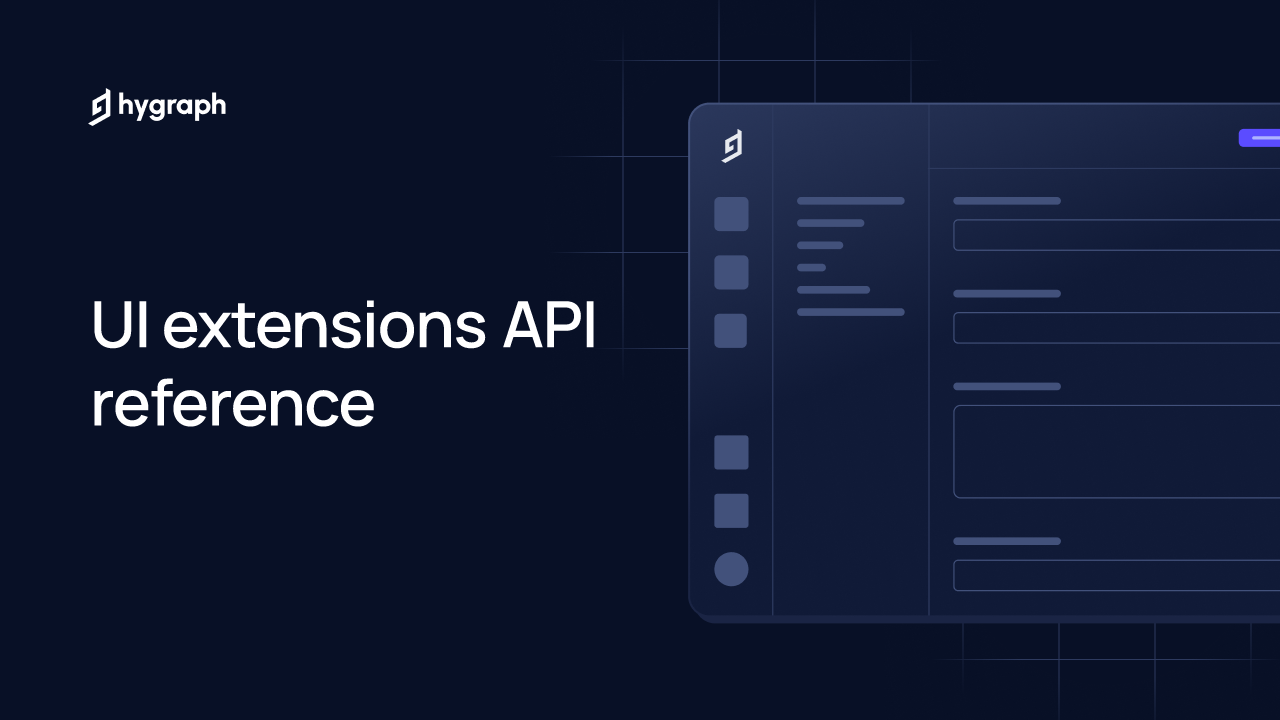 hygraph

UI extensions API reference